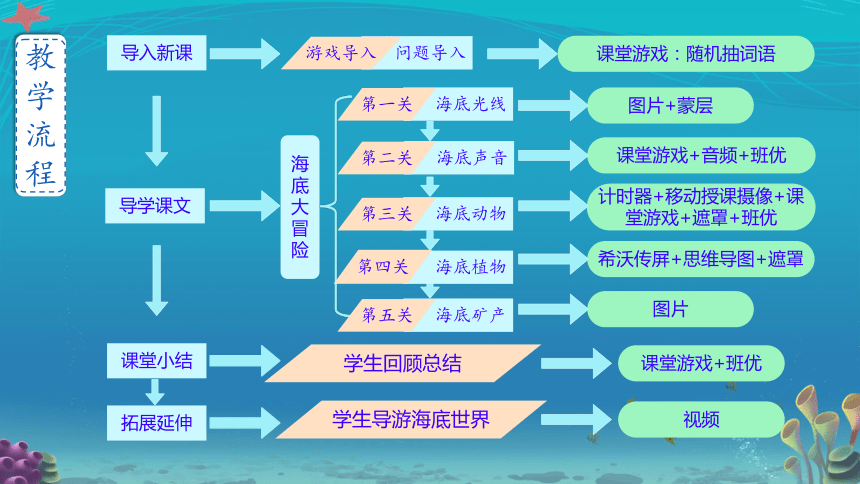 教学流程

导入新课
游戏导入 问题导入
课堂游戏：随机抽词语

导学课文
海底大冒险
第一关 海底光线
图片+蒙层
第二关 海底声音
课堂游戏+音频+班优
第三关 海底动物
计时器+移动授课摄像+课堂游戏+遮罩+班优
第四关 海底植物
希沃传屏+思维导图+遮罩
第五关 海底矿产
图片

课堂小结
学生回顾总结
课堂游戏+班优

拓展延伸
学生导游海底世界
视频